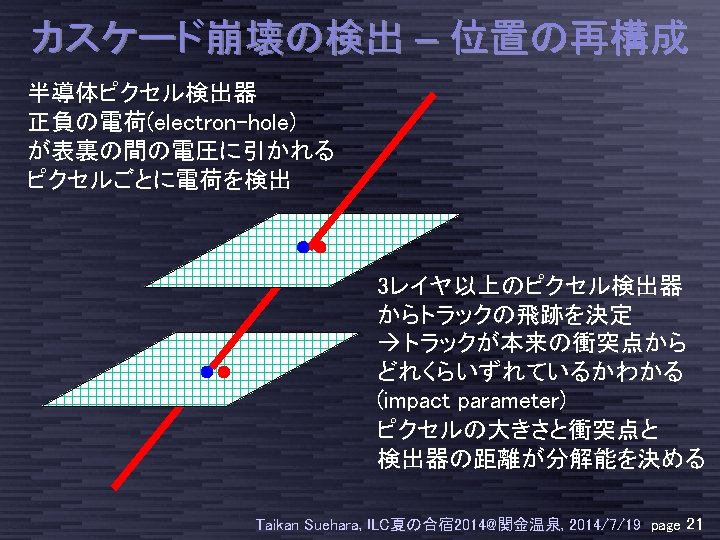 カスケード崩壊の検出 – 位置の再構成

半導体ピクセル検出器
正負の電荷(electron-hole)
が表裏の間の電圧に引かれる
ピクセルごとに電荷を検出

3レイヤ以上のピクセル検出器
からトラックの飛跡を決定
→トラックが本来の衝突点から
どれくらいずれているかわかる
(impact parameter)
ピクセルの大きさと衝突点と
検出器の距離が分解能を決める

Taikan Suehara, ILC夏の合宿2014@関金温泉, 2014/7/19 page 21